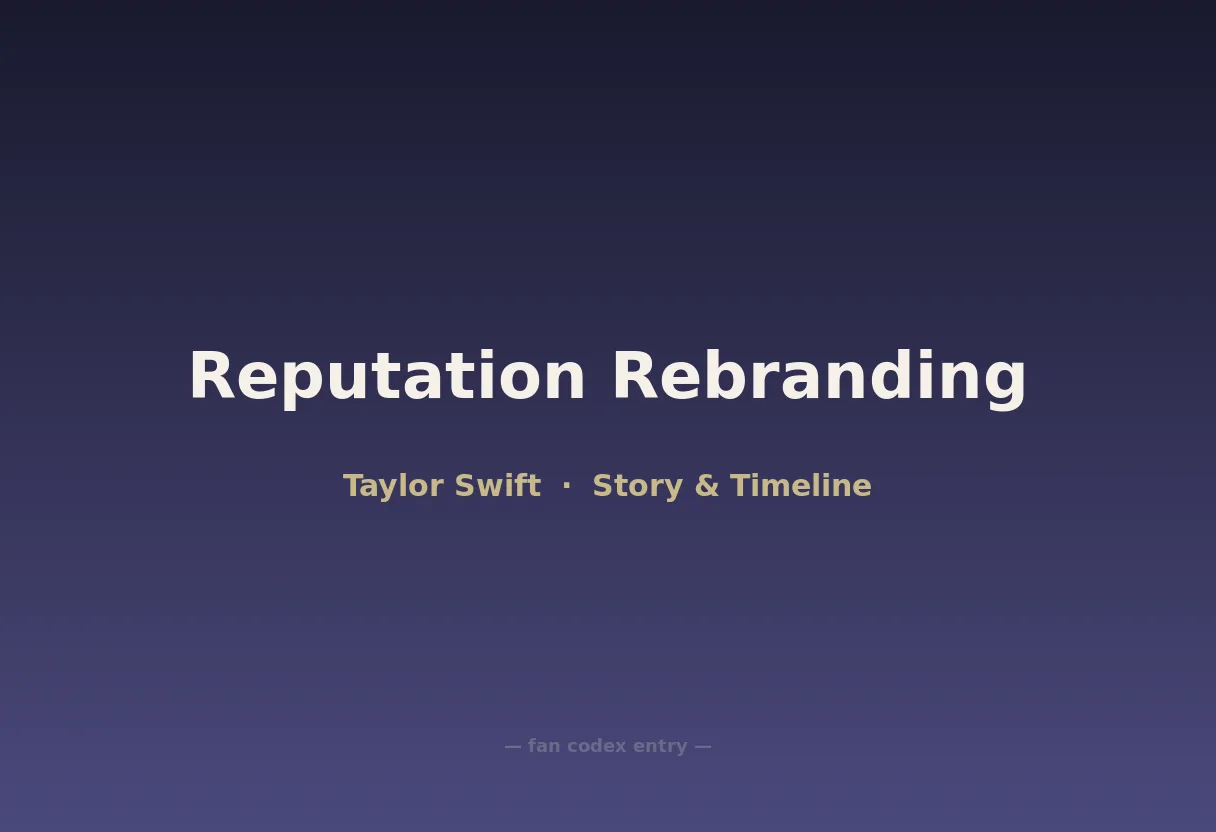 Reputation Rebranding

Taylor Swift · Story & Timeline

— fan codex entry —